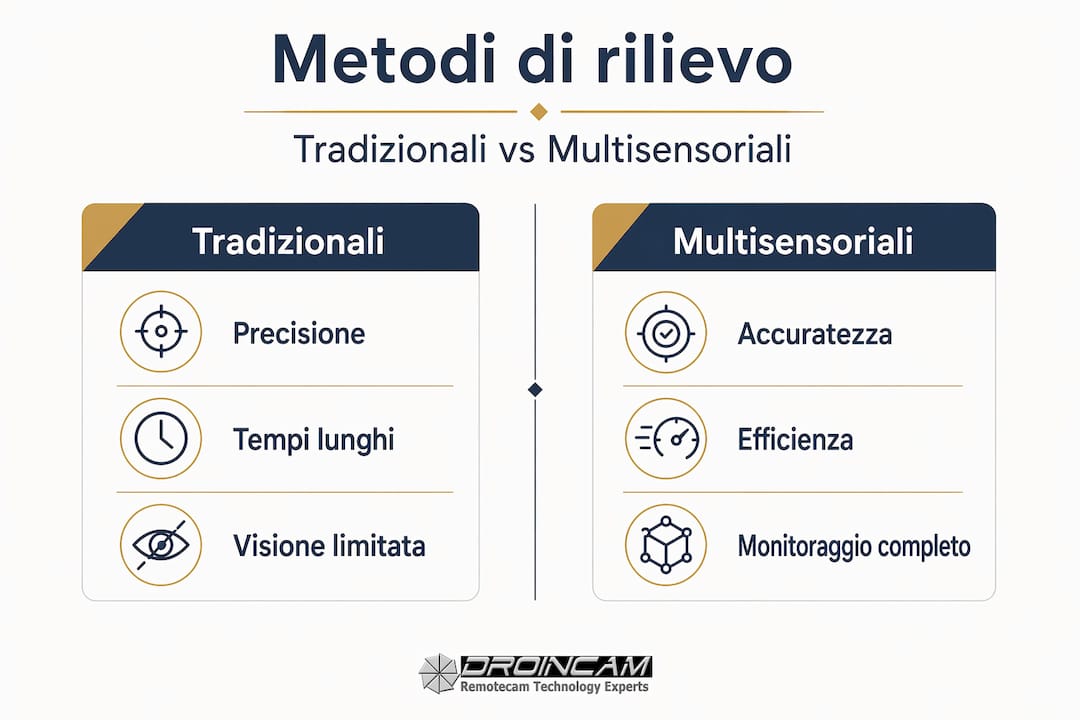 Metodi di rilievo

Tradizionali vs Multisensoriali

Tradizionali

Precisione

Tempi lunghi

Visione limitata

Multisensoriali

Accuratezza

Efficienza

Monitoraggio completo

DROINCAM
Remotecam Technology Experts